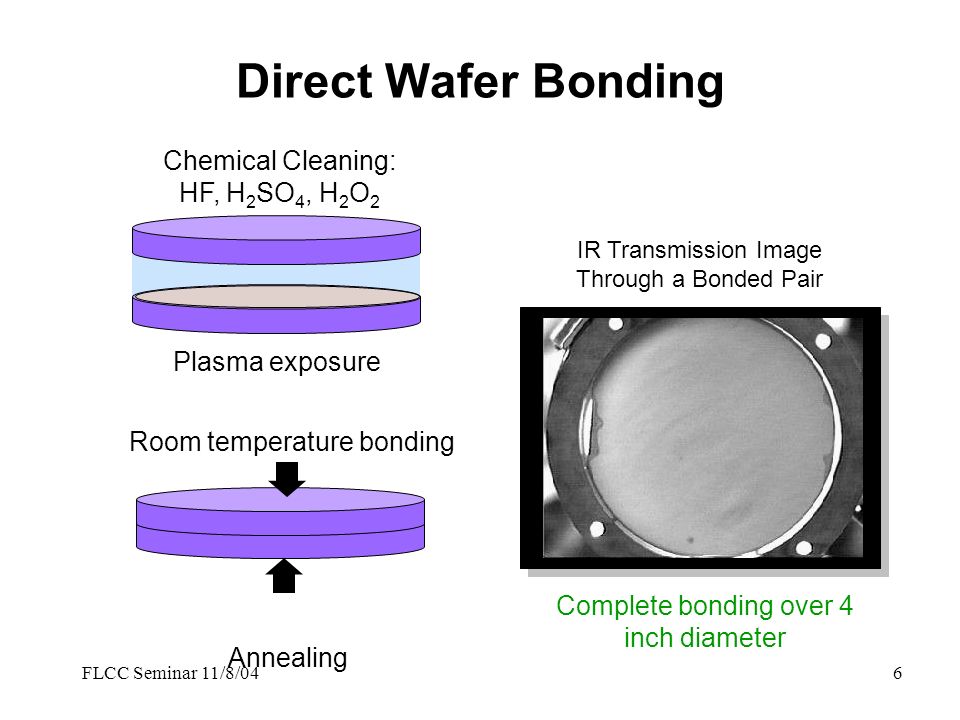 Direct Wafer Bonding

Chemical Cleaning:
HF, $H_2SO_4$, $H_2O_2$

Plasma exposure

Room temperature bonding

Annealing

IR Transmission Image
Through a Bonded Pair

Complete bonding over 4 inch diameter

FLCC Seminar 11/8/04

6